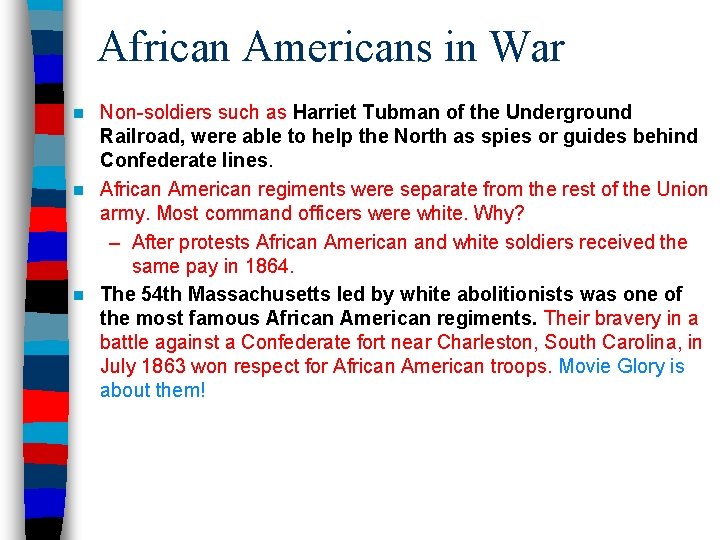 African Americans in War

Non-soldiers such as Harriet Tubman of the Underground Railroad, were able to help the North as spies or guides behind Confederate lines.

African American regiments were separate from the rest of the Union army. Most command officers were white. Why?

– After protests African American and white soldiers received the same pay in 1864.

The 54th Massachusetts led by white abolitionists was one of the most famous African American regiments. Their bravery in a battle against a Confederate fort near Charleston, South Carolina, in July 1863 won respect for African American troops. Movie Glory is about them!